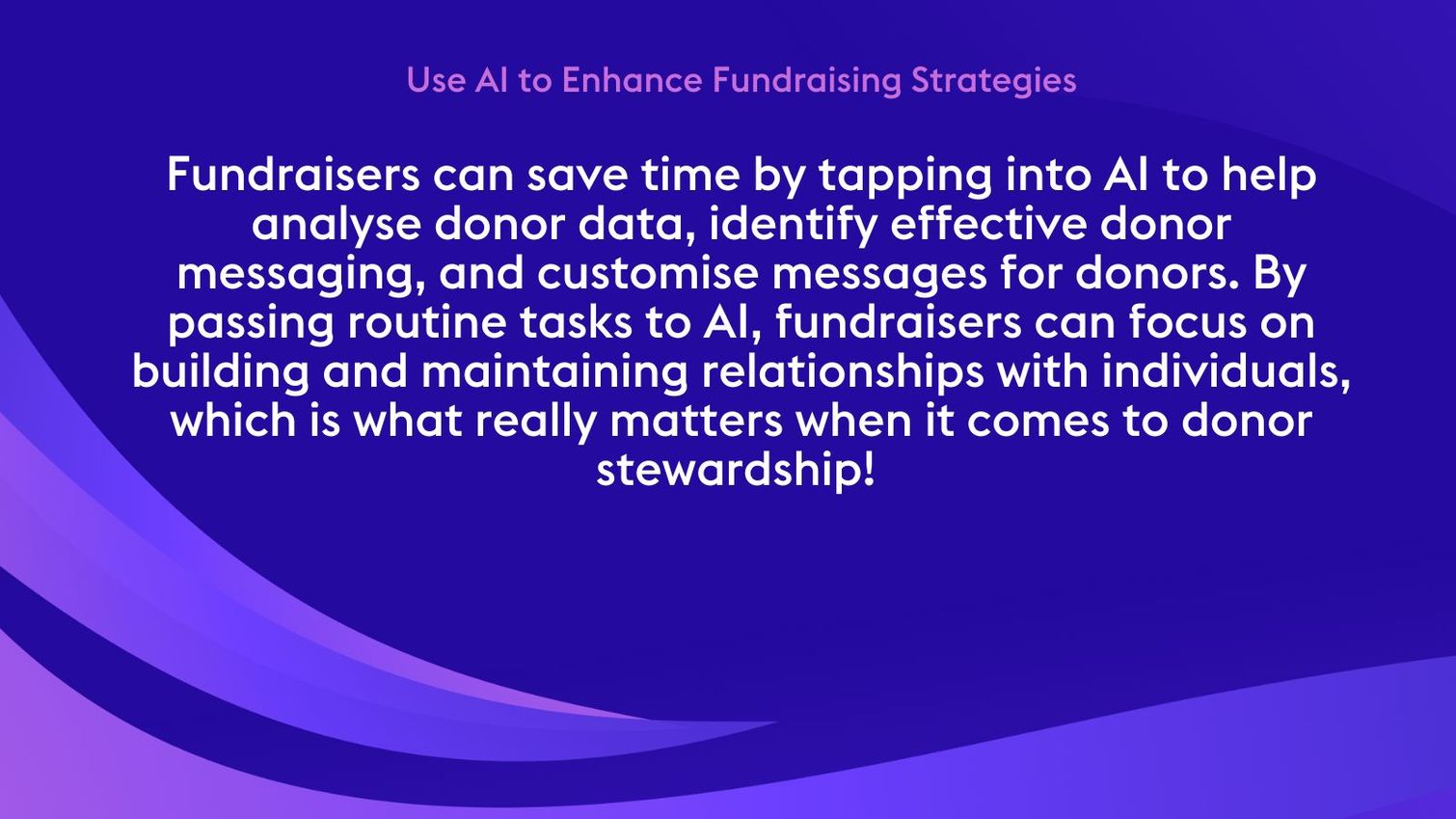 Use AI to Enhance Fundraising Strategies

Fundraisers can save time by tapping into AI to help analyse donor data, identify effective donor messaging, and customise messages for donors. By passing routine tasks to AI, fundraisers can focus on building and maintaining relationships with individuals, which is what really matters when it comes to donor stewardship!